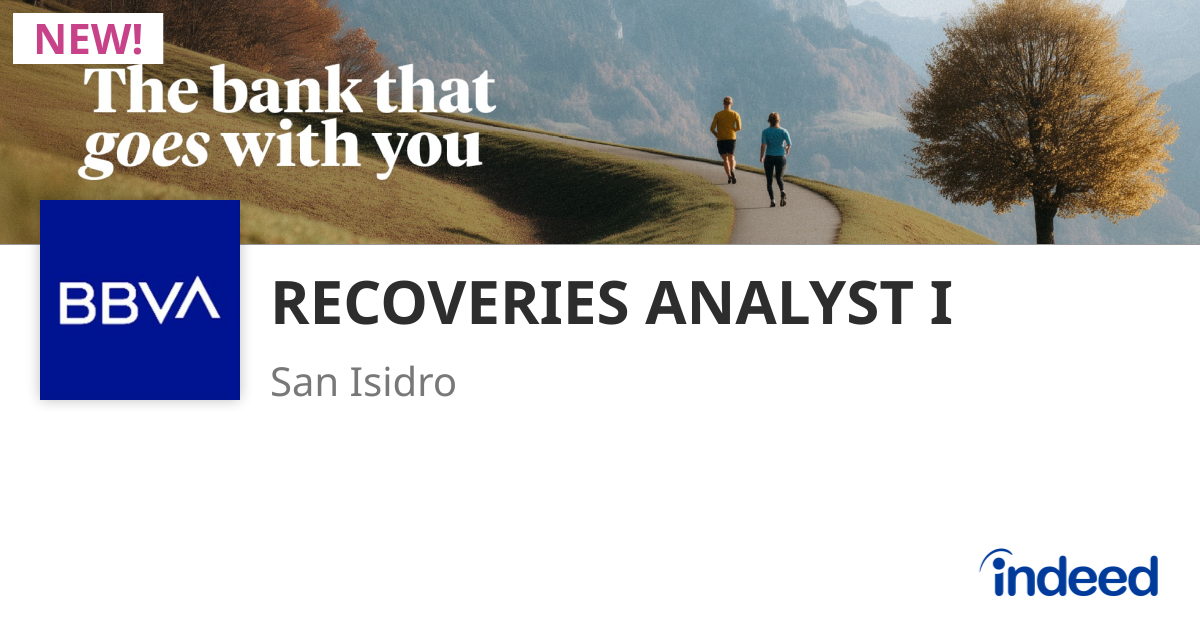 NEW!

The bank that goes with you

BBVA

RECOVERIES ANALYST I

San Isidro

indeed